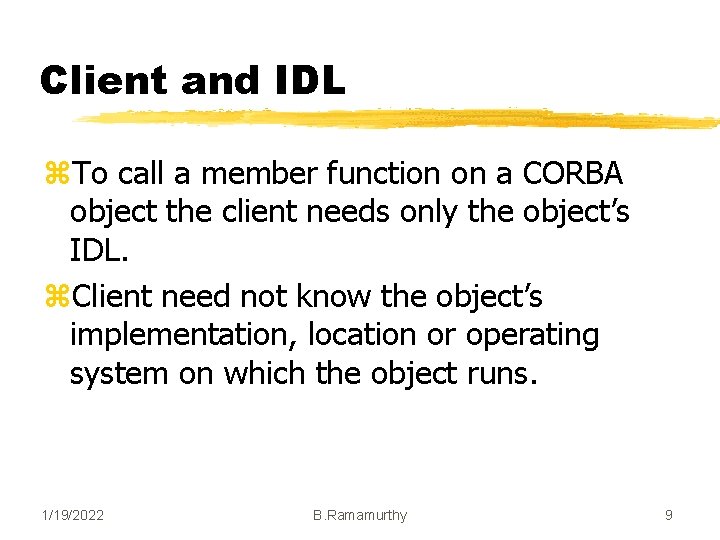 Client and IDL

⌘To call a member function on a CORBA object the client needs only the object's IDL.

⌘Client need not know the object's implementation, location or operating system on which the object runs.

1/19/2022 B.Ramamurthy 9